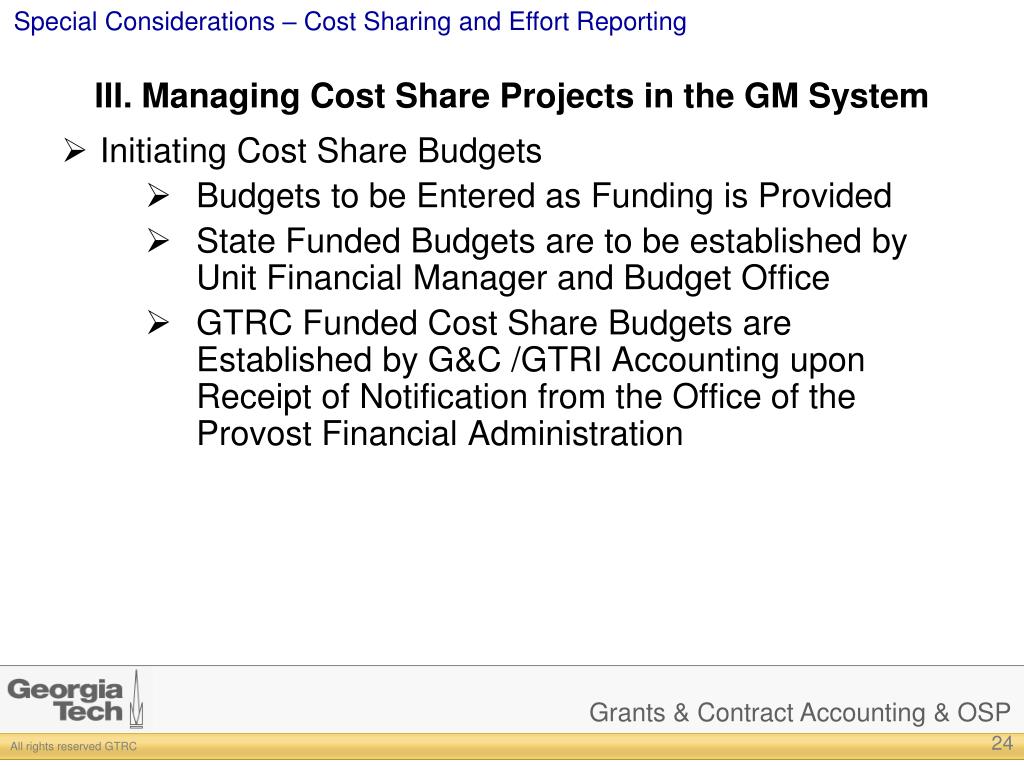 Special Considerations – Cost Sharing and Effort Reporting

III. Managing Cost Share Projects in the GM System

➢ Initiating Cost Share Budgets

➢ Budgets to be Entered as Funding is Provided

➢ State Funded Budgets are to be established by Unit Financial Manager and Budget Office

➢ GTRC Funded Cost Share Budgets are Established by G&C /GTRI Accounting upon Receipt of Notification from the Office of the Provost Financial Administration

Georgia Tech

Grants & Contract Accounting & OSP

All rights reserved GTRC

24